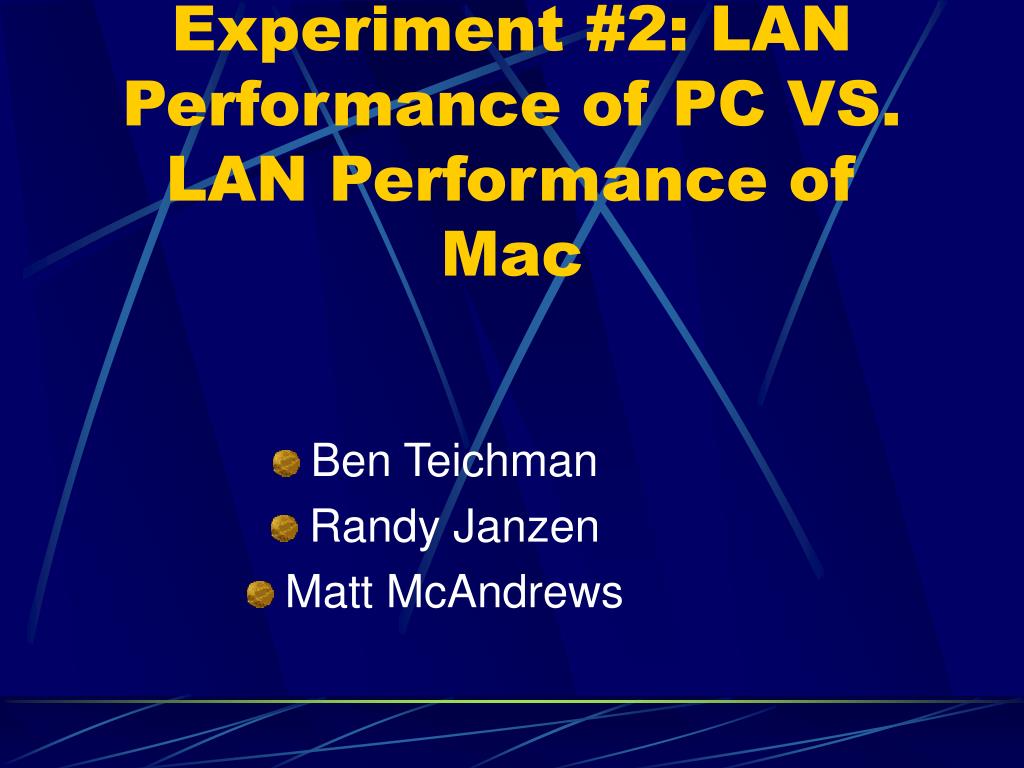 Experiment #2: LAN Performance of PC VS. LAN Performance of Mac

Ben Teichman
Randy Janzen
Matt McAndrews